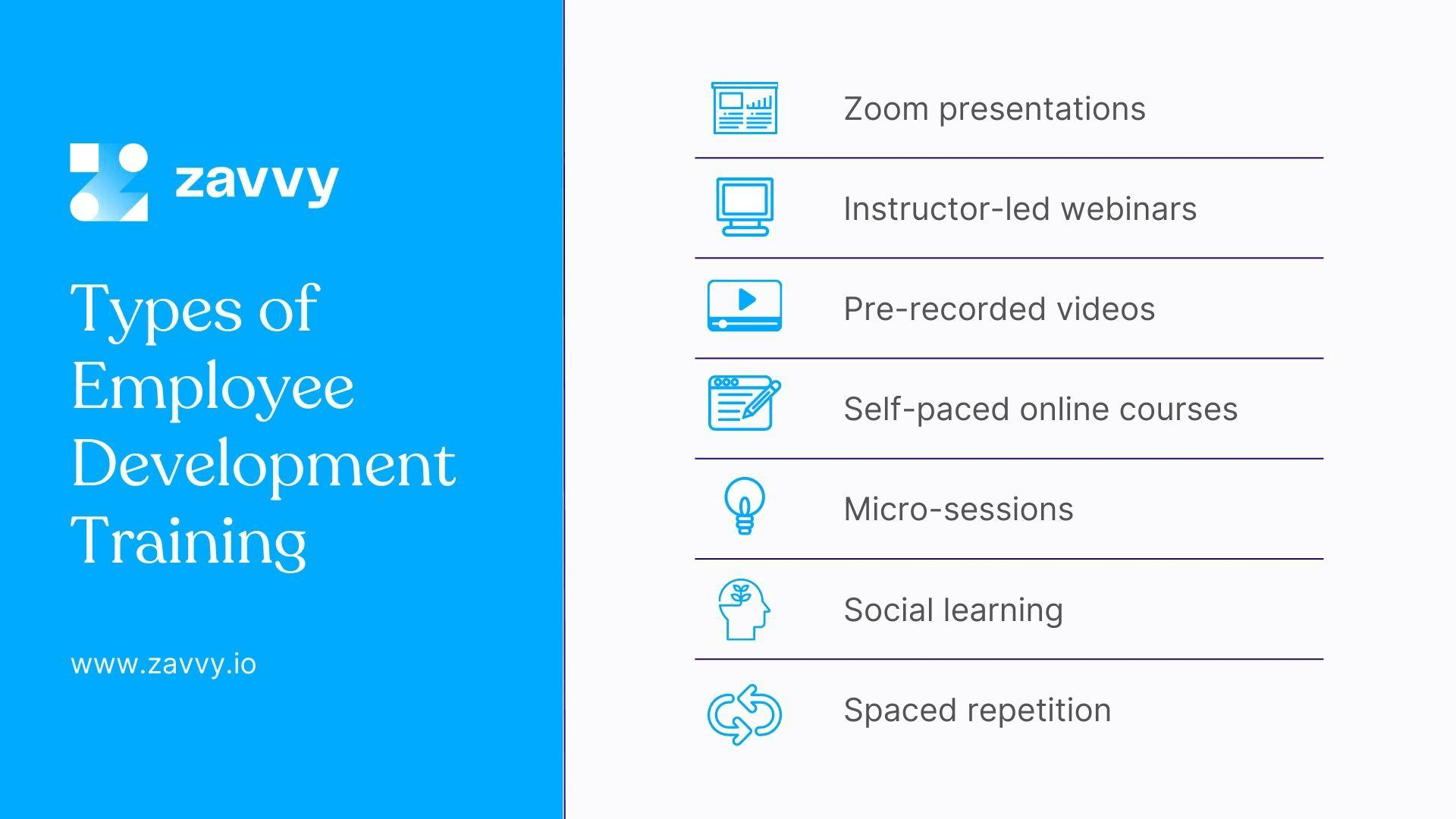 zavvy

Types of Employee Development Training

www.zavvy.io

Zoom presentations

Instructor-led webinars

Pre-recorded videos

Self-paced online courses

Micro-sessions

Social learning

Spaced repetition